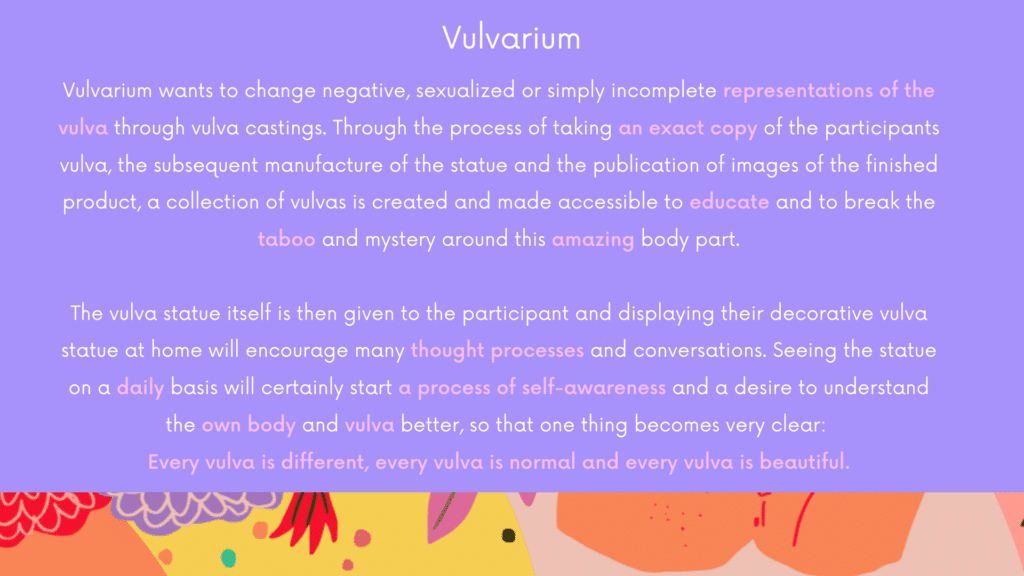 Vulvarium

Vulvarium wants to change negative, sexualized or simply incomplete representations of the vulva through vulva castings. Through the process of taking an exact copy of the participants vulva, the subsequent manufacture of the statue and the publication of images of the finished product, a collection of vulvas is created and made accessible to educate and to break the taboo and mystery around this amazing body part.

The vulva statue itself is then given to the participant and displaying their decorative vulva statue at home will encourage many thought processes and conversations. Seeing the statue on a daily basis will certainly start a process of self-awareness and a desire to understand the own body and vulva better, so that one thing becomes very clear:
Every vulva is different, every vulva is normal and every vulva is beautiful.